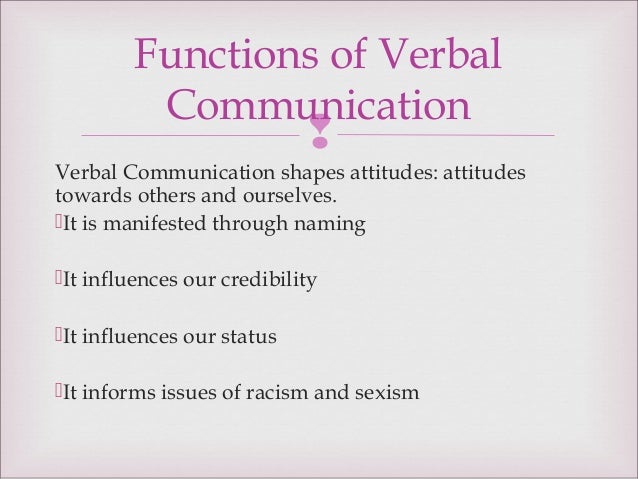 Functions of Verbal Communication

Verbal Communication shapes attitudes: attitudes towards others and ourselves.

It is manifested through naming

It influences our credibility

It influences our status

It informs issues of racism and sexism